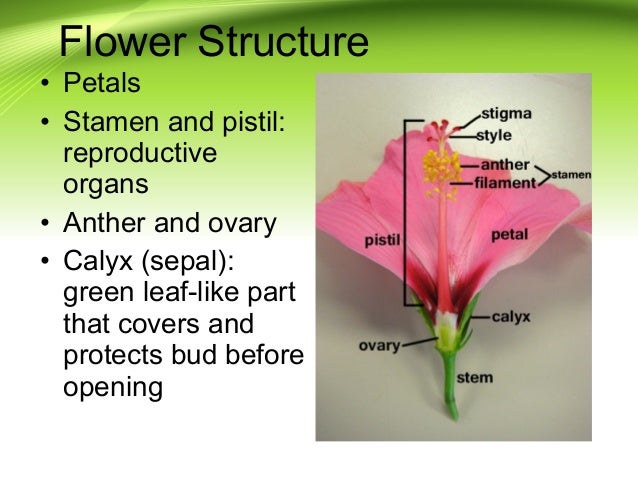 Flower Structure

• Petals
• Stamen and pistil: reproductive organs
• Anther and ovary
• Calyx (sepal): green leaf-like part that covers and protects bud before opening

stigma
style
anther
filament
stamen
pistil
petal
calyx
ovary
stem